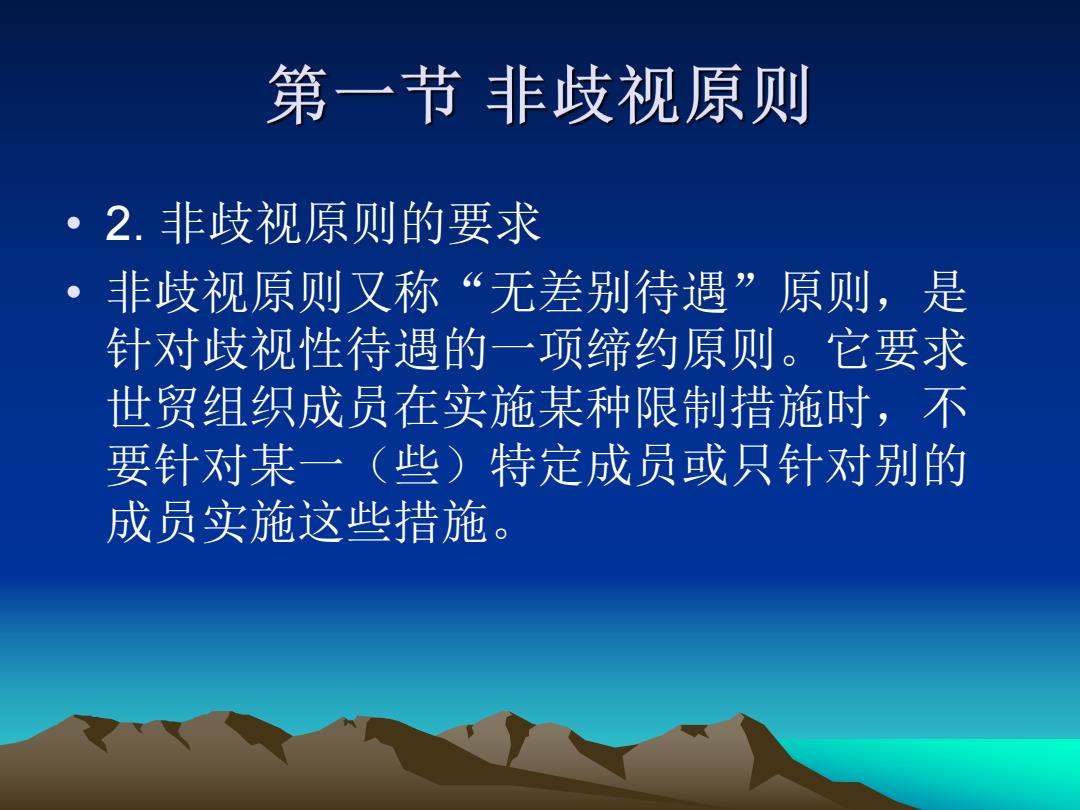 第一节 非歧视原则

• 2. 非歧视原则的要求

• 非歧视原则又称“无差别待遇”原则，是针对歧视性待遇的一项缔约原则。它要求世贸组织成员在实施某种限制措施时，不要针对某一（些）特定成员或只针对别的成员实施这些措施。